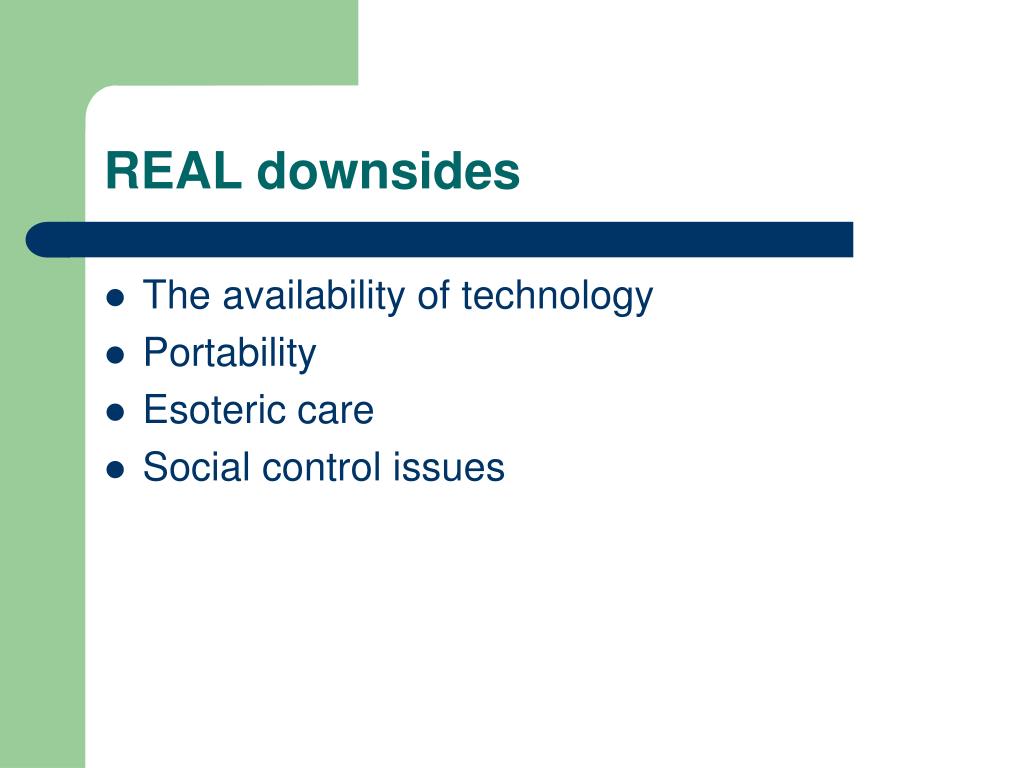 REAL downsides

- The availability of technology
- Portability
- Esoteric care
- Social control issues